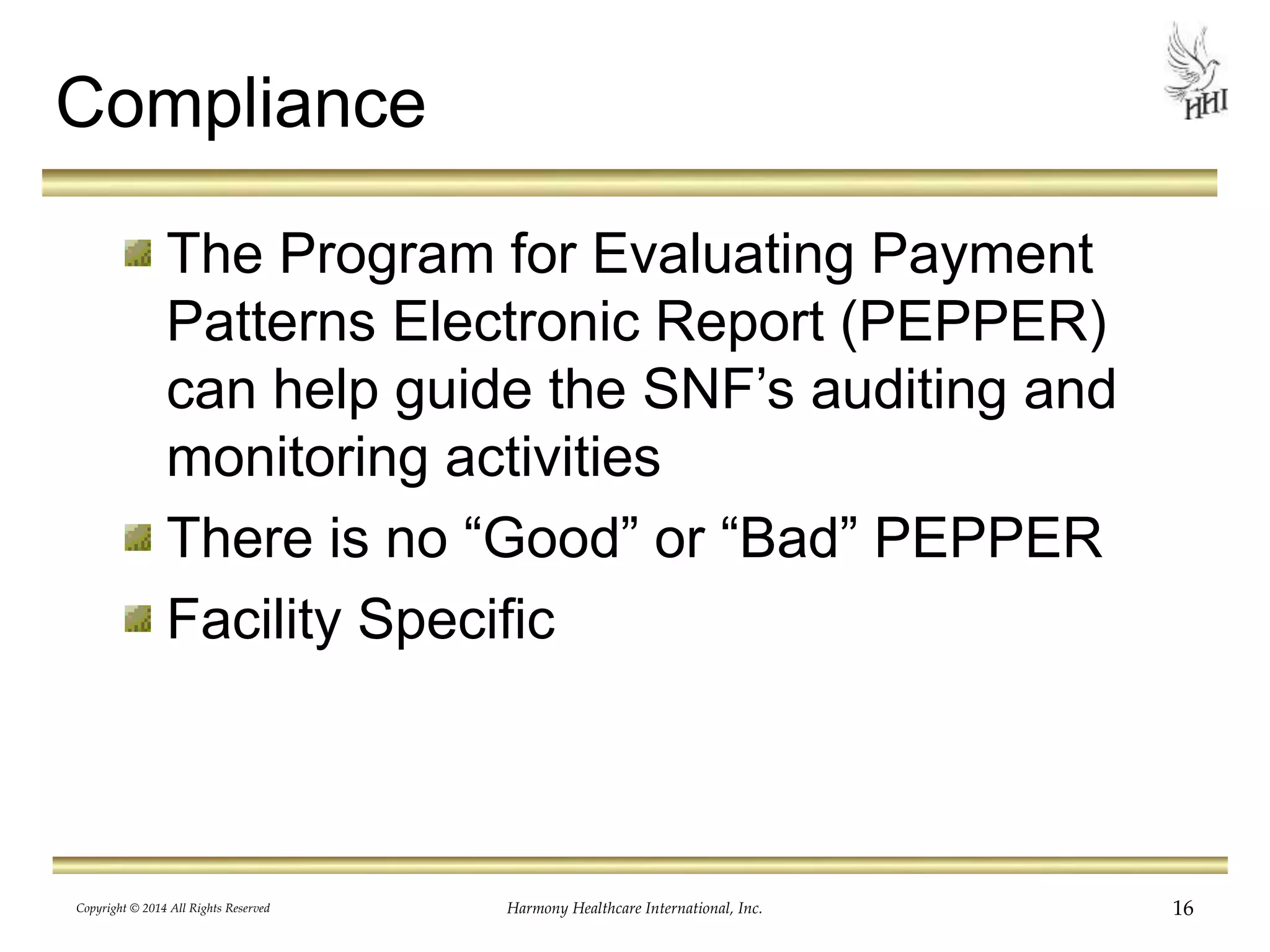 Compliance

HHI

The Program for Evaluating Payment Patterns Electronic Report (PEPPER) can help guide the SNF’s auditing and monitoring activities

There is no “Good” or “Bad” PEPPER

Facility Specific

Copyright © 2014 All Rights Reserved

Harmony Healthcare International, Inc.

16